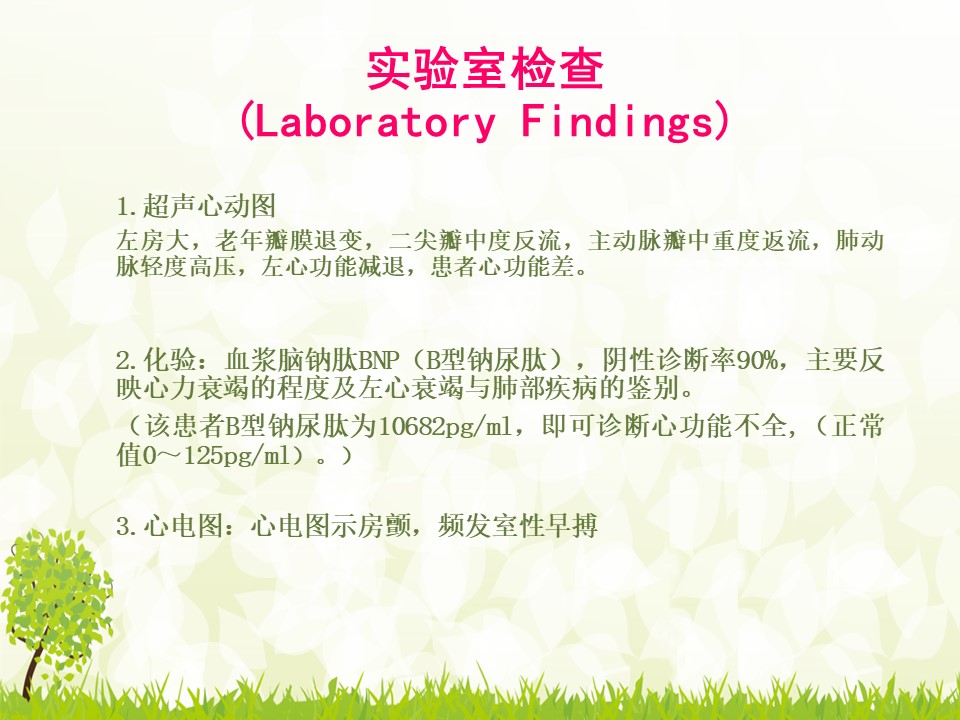 实验室检查
(Laboratory Findings)

1.超声心动图
左房大，老年瓣膜退变，二尖瓣中度反流，主动脉瓣中重度返流，肺动脉轻度高压，左心功能减退，患者心功能差。

2.化验：血浆脑钠肽BNP（B型钠尿肽），阴性诊断率90%，主要反映心力衰竭的程度及左心衰竭与肺部疾病的鉴别。
（该患者B型钠尿肽为10682pg/ml，即可诊断心功能不全，（正常值0～125pg/ml）。）

3.心电图：心电图示房颤，频发室性早搏